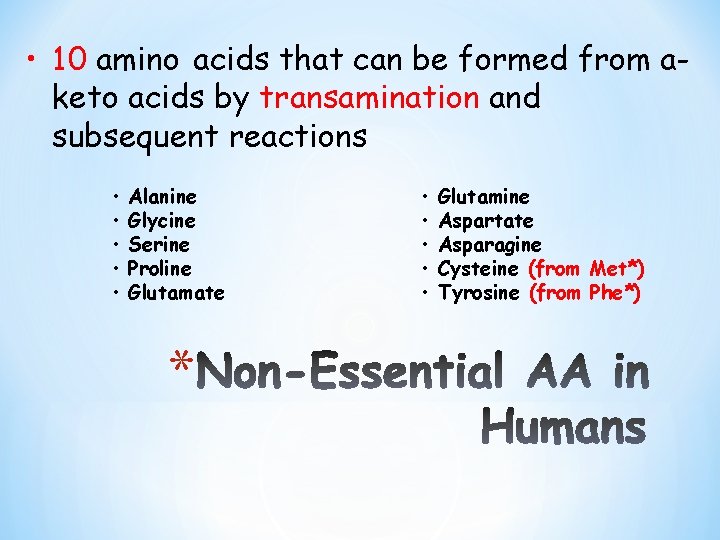 • 10 amino acids that can be formed from a-keto acids by transamination and subsequent reactions

• Alanine
• Glycine
• Serine
• Proline
• Glutamate

• Glutamine
• Aspartate
• Asparagine
• Cysteine (from Met*)
• Tyrosine (from Phe*)

*Non-Essential AA in Humans